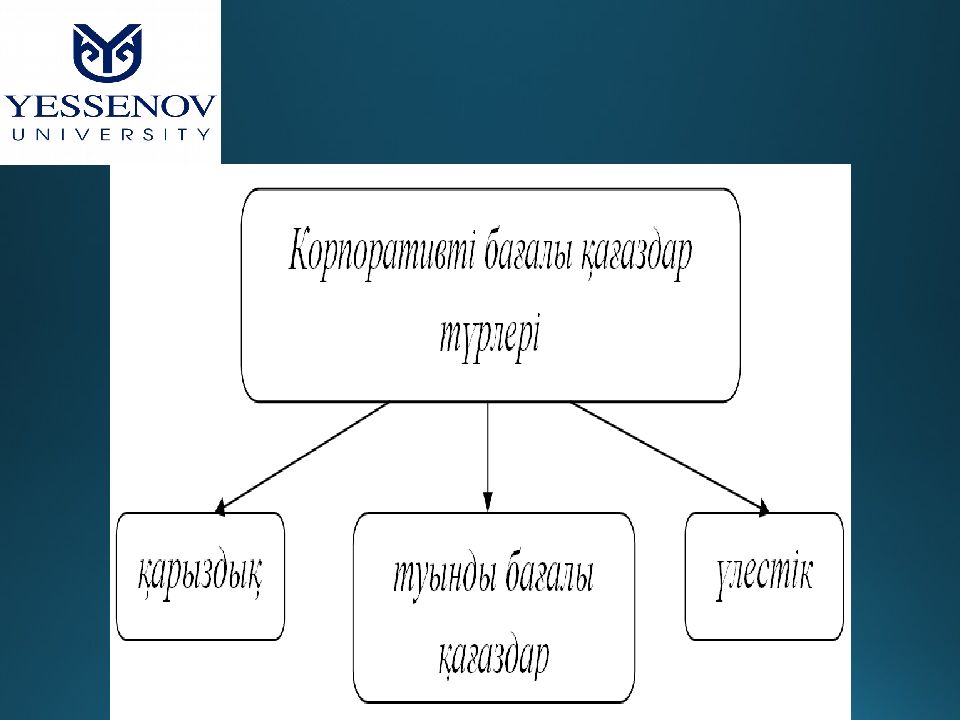 YESSENOV
UNIVERSITY

Корпоративті бағалы қағаздар түрлері

қарыздық

туынды бағалы қағаздар

үлестік